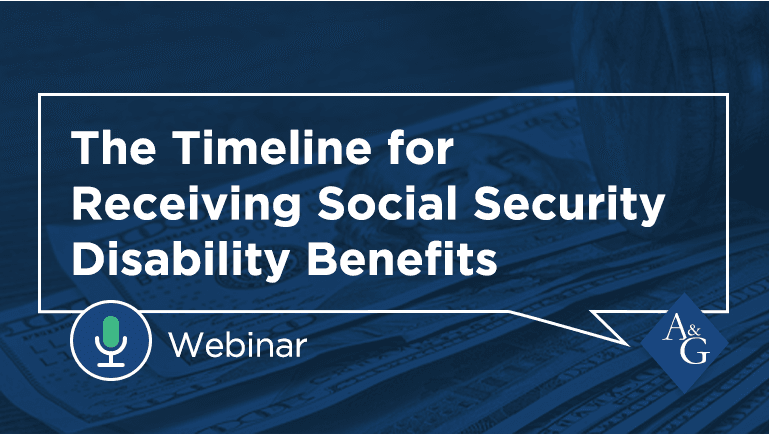 The Timeline for Receiving Social Security Disability Benefits

Webinar

A&G